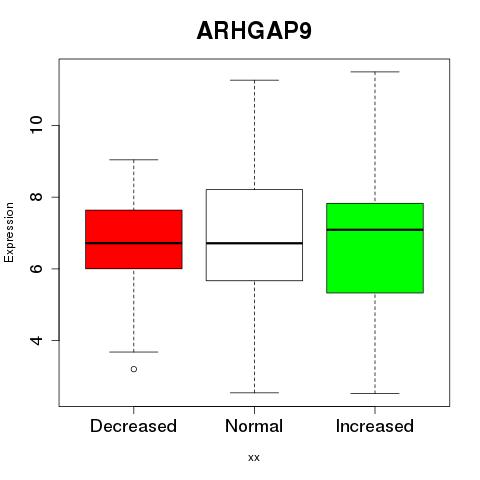 ARHGAP9

Expression

10
8
6
4

Decreased
Normal
Increased

xx